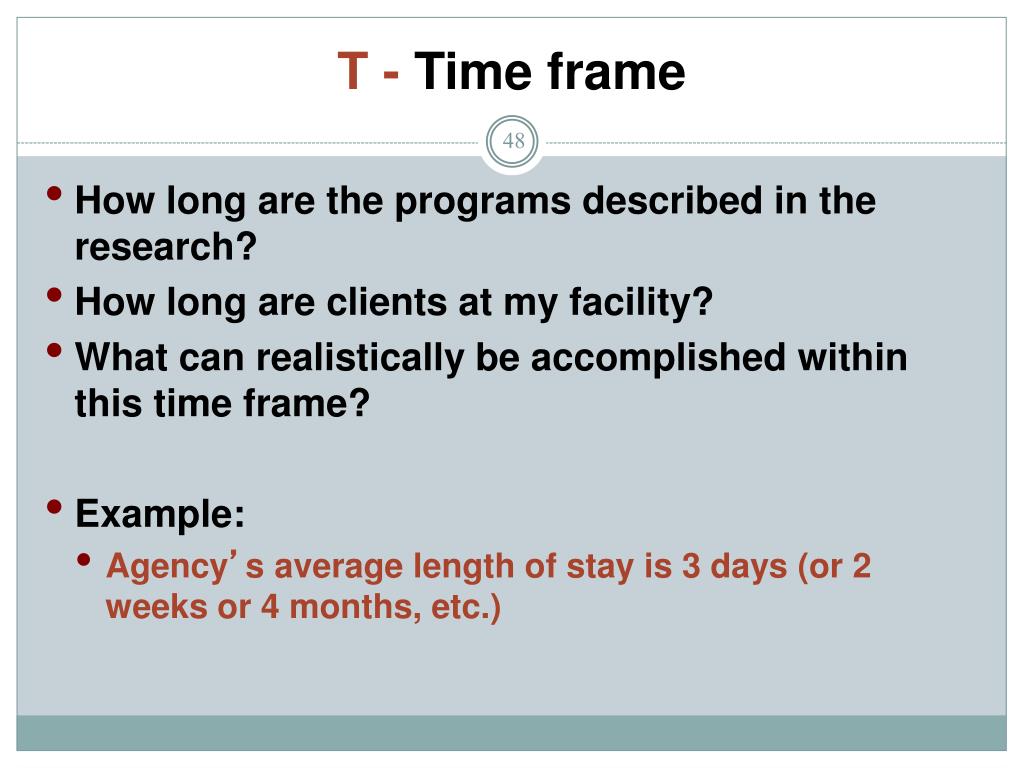 T - Time frame

48

• How long are the programs described in the research?
• How long are clients at my facility?
• What can realistically be accomplished within this time frame?

• Example:
• Agency's average length of stay is 3 days (or 2 weeks or 4 months, etc.)